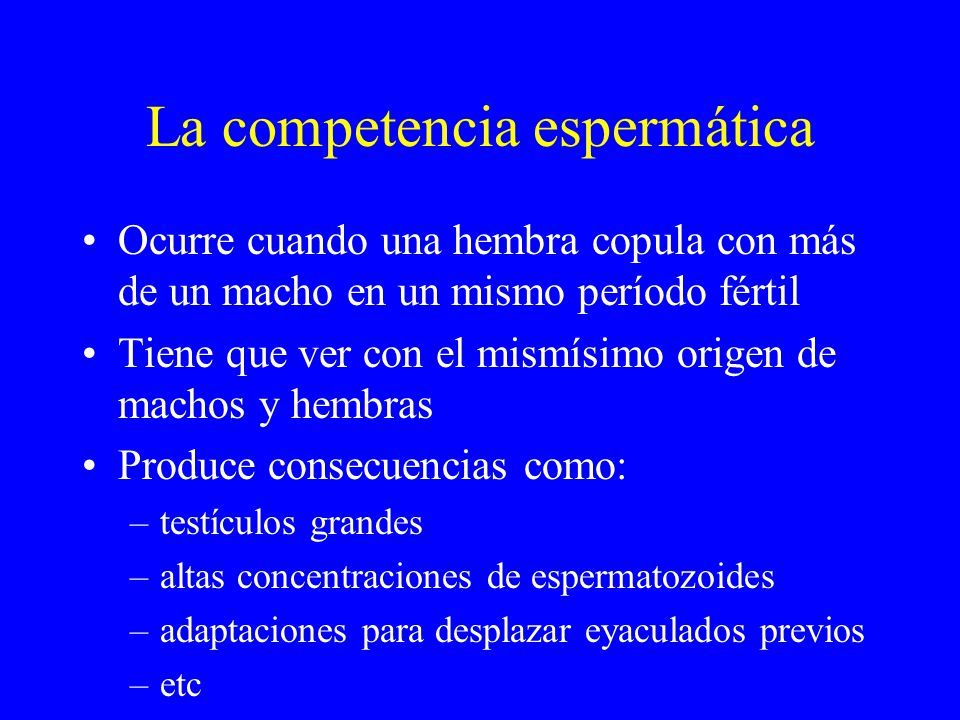 La competencia espermática

• Ocurre cuando una hembra copula con más de un macho en un mismo período fértil

• Tiene que ver con el mismísimo origen de machos y hembras

• Produce consecuencias como:

– testículos grandes

– altas concentraciones de espermatozoides

– adaptaciones para desplazar eyaculados previos

– etc